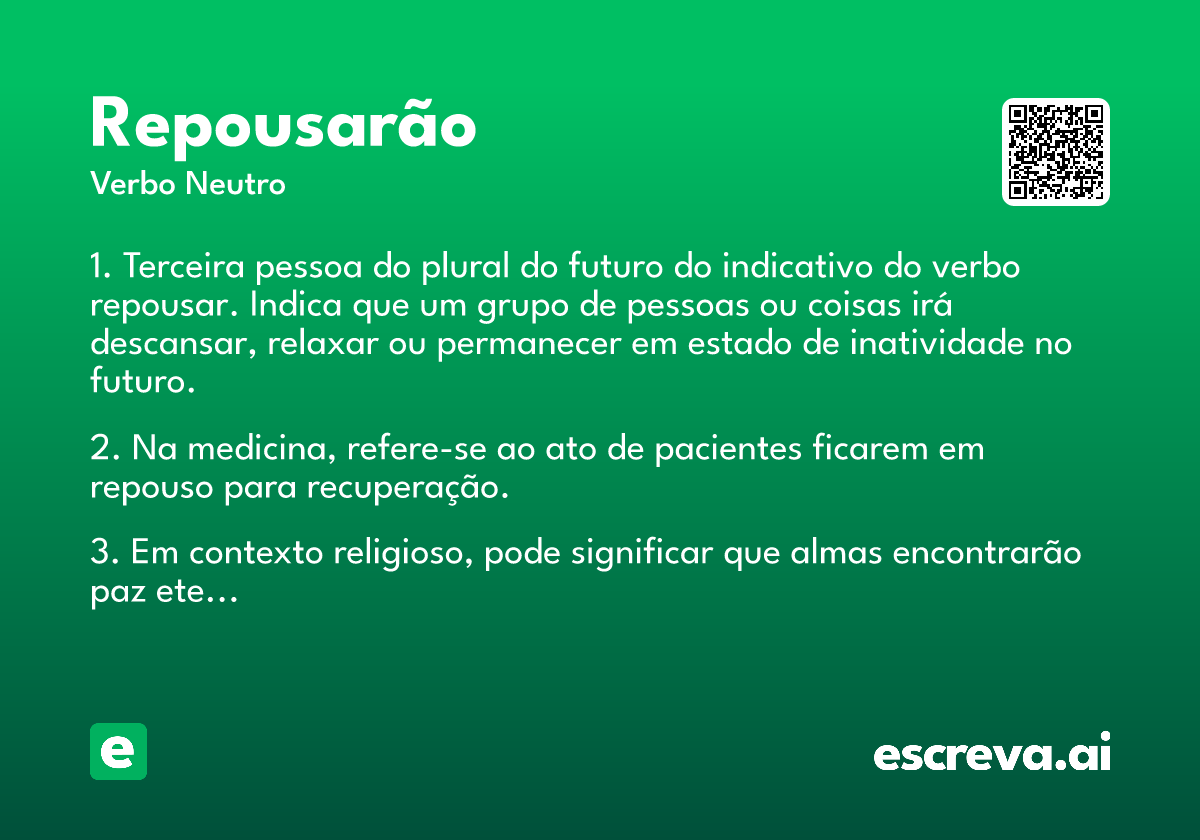 Repousarão
Verbo Neutro

1. Terceira pessoa do plural do futuro do indicativo do verbo repousar. Indica que um grupo de pessoas ou coisas irá descansar, relaxar ou permanecer em estado de inatividade no futuro.

2. Na medicina, refere-se ao ato de pacientes ficarem em repouso para recuperação.

3. Em contexto religioso, pode significar que almas encontrarão paz ete...

e

escreva.ai